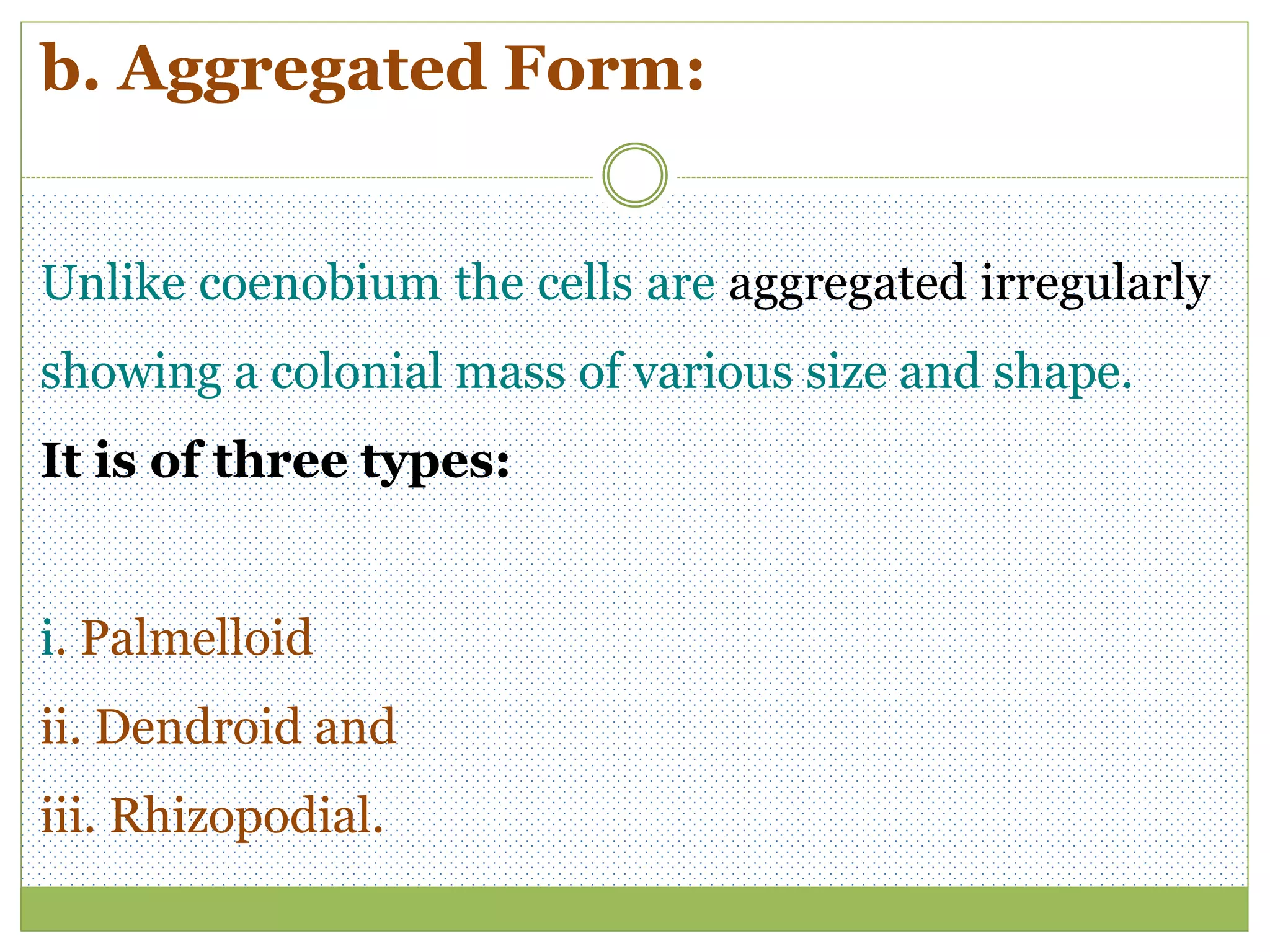 b. Aggregated Form:

Unlike coenobium the cells are aggregated irregularly showing a colonial mass of various size and shape.

It is of three types:

i. Palmelloid

ii. Dendroid and

iii. Rhizopodial.